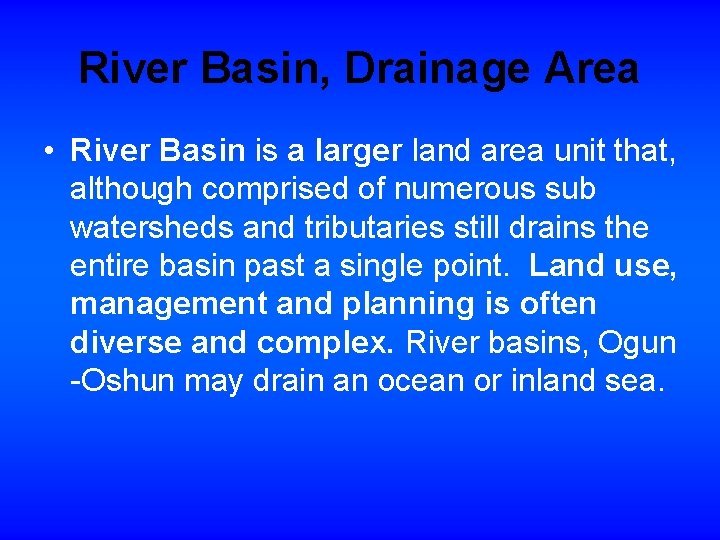 River Basin, Drainage Area

• River Basin is a larger land area unit that, although comprised of numerous sub watersheds and tributaries still drains the entire basin past a single point. Land use, management and planning is often diverse and complex. River basins, Ogun -Oshun may drain an ocean or inland sea.